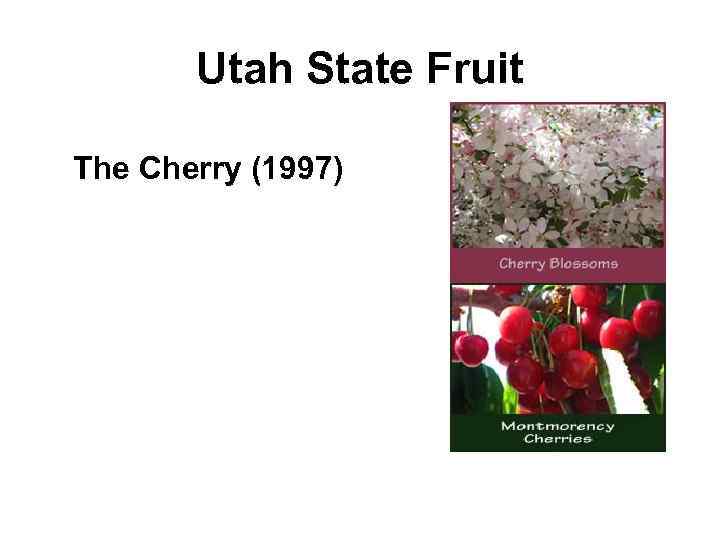 Utah State Fruit

The Cherry (1997)

Cherry Blossoms

Montmorency Cherries